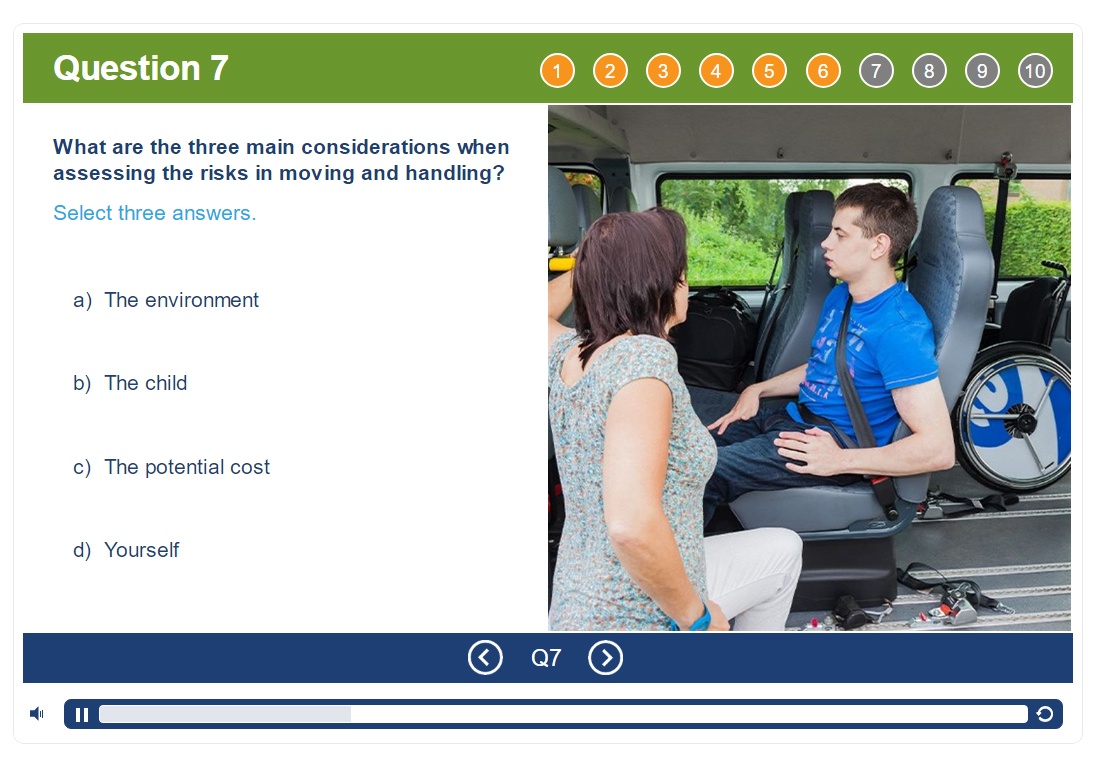 Question 7

1 2 3 4 5 6 7 8 9 10

What are the three main considerations when assessing the risks in moving and handling?

Select three answers.

a) The environment

b) The child

c) The potential cost

d) Yourself

Q7